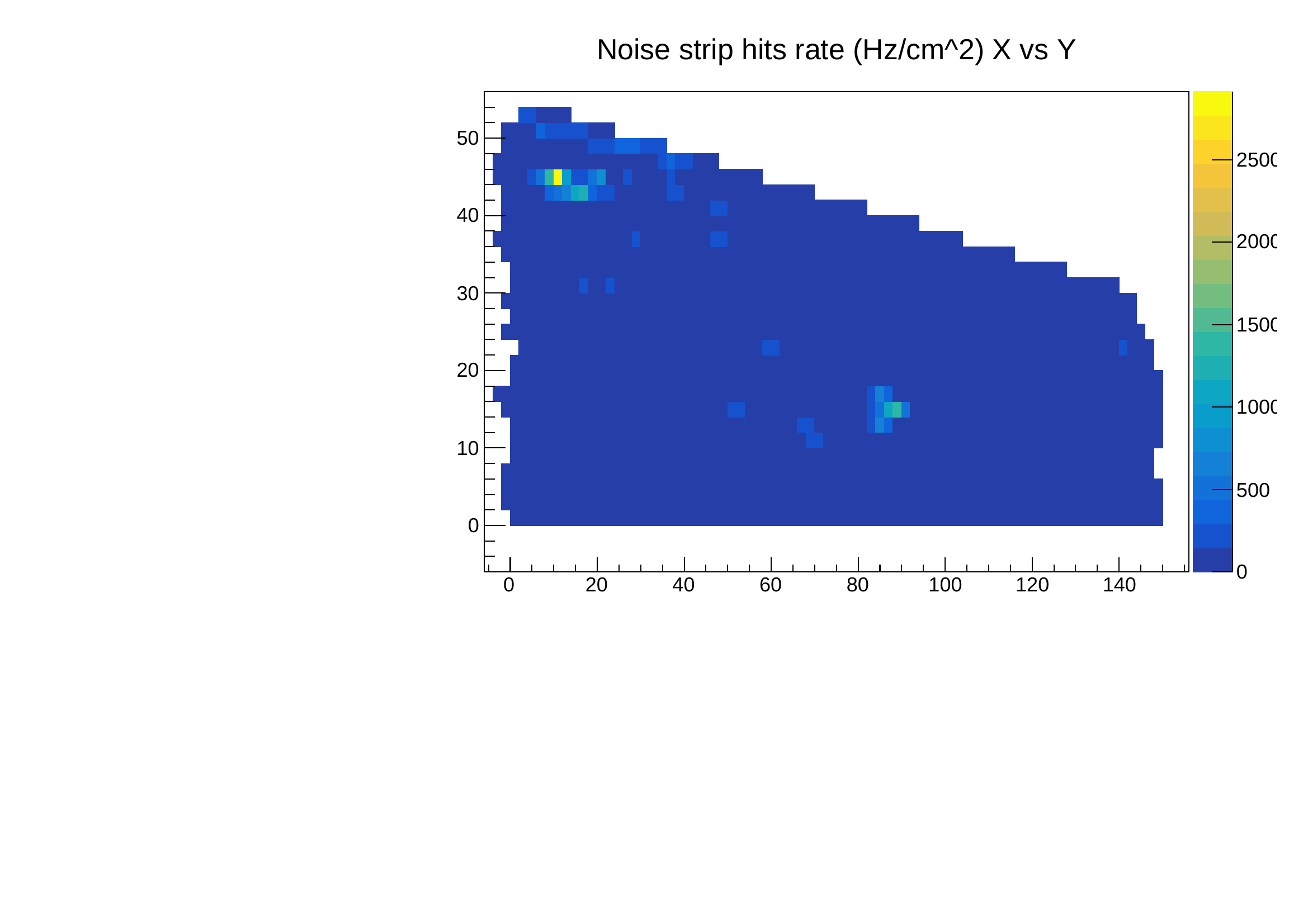 Noise strip hits rate (Hz/cm^2) X vs Y

50
40
30
20
10
0

0
20
40
60
80
100
120
140

2500
2000
1500
1000
500
0